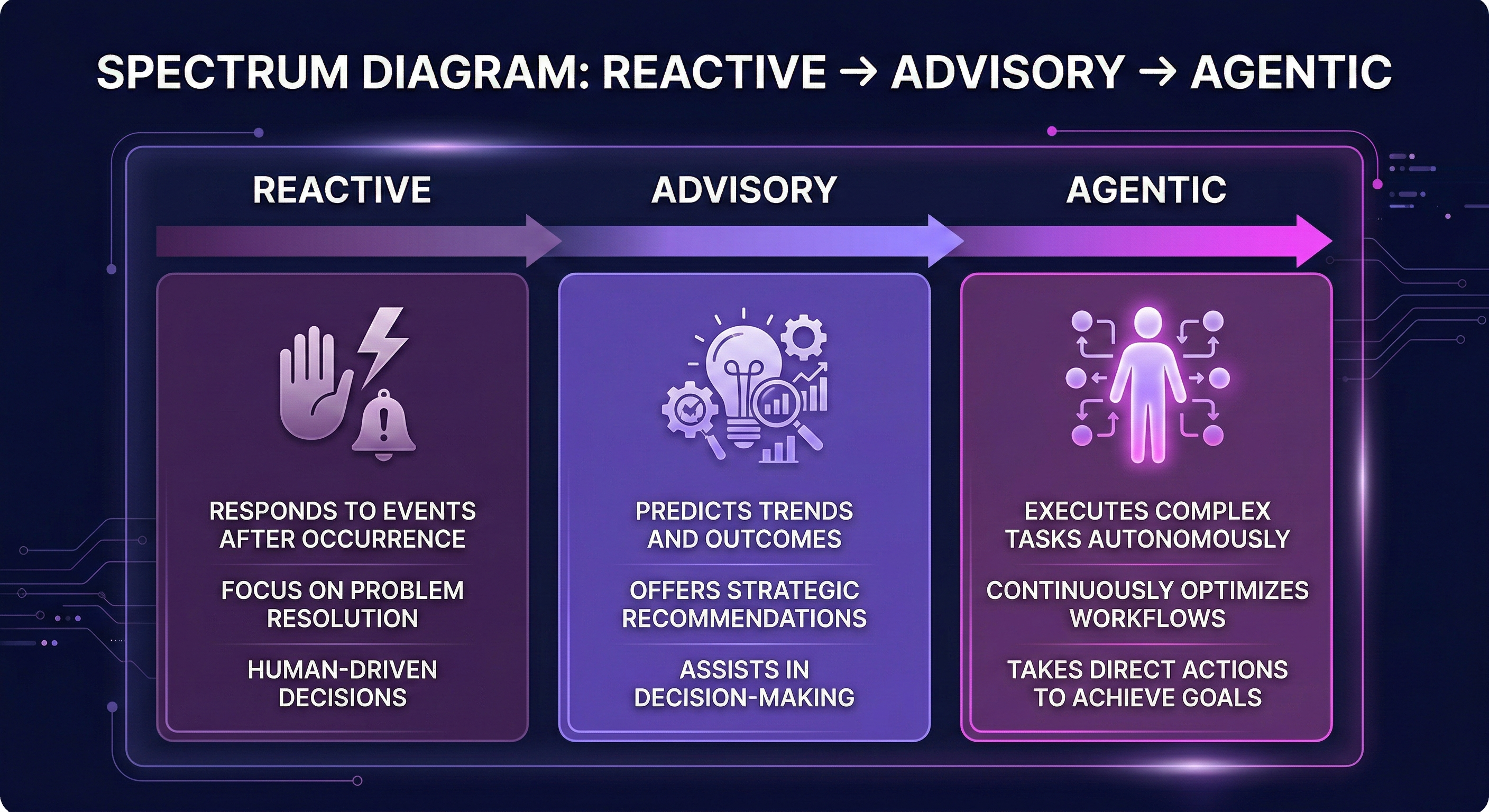 SPECTRUM DIAGRAM: REACTIVE → ADVISORY → AGENTIC

REACTIVE

RESPONDS TO EVENTS AFTER OCCURRENCE

FOCUS ON PROBLEM RESOLUTION

HUMAN-DRIVEN DECISIONS

ADVISORY

PREDICTS TRENDS AND OUTCOMES

OFFERS STRATEGIC RECOMMENDATIONS

ASSISTS IN DECISION-MAKING

AGENTIC

EXECUTES COMPLEX TASKS AUTONOMOUSLY

CONTINUOUSLY OPTIMIZES WORKFLOWS

TAKES DIRECT ACTIONS TO ACHIEVE GOALS